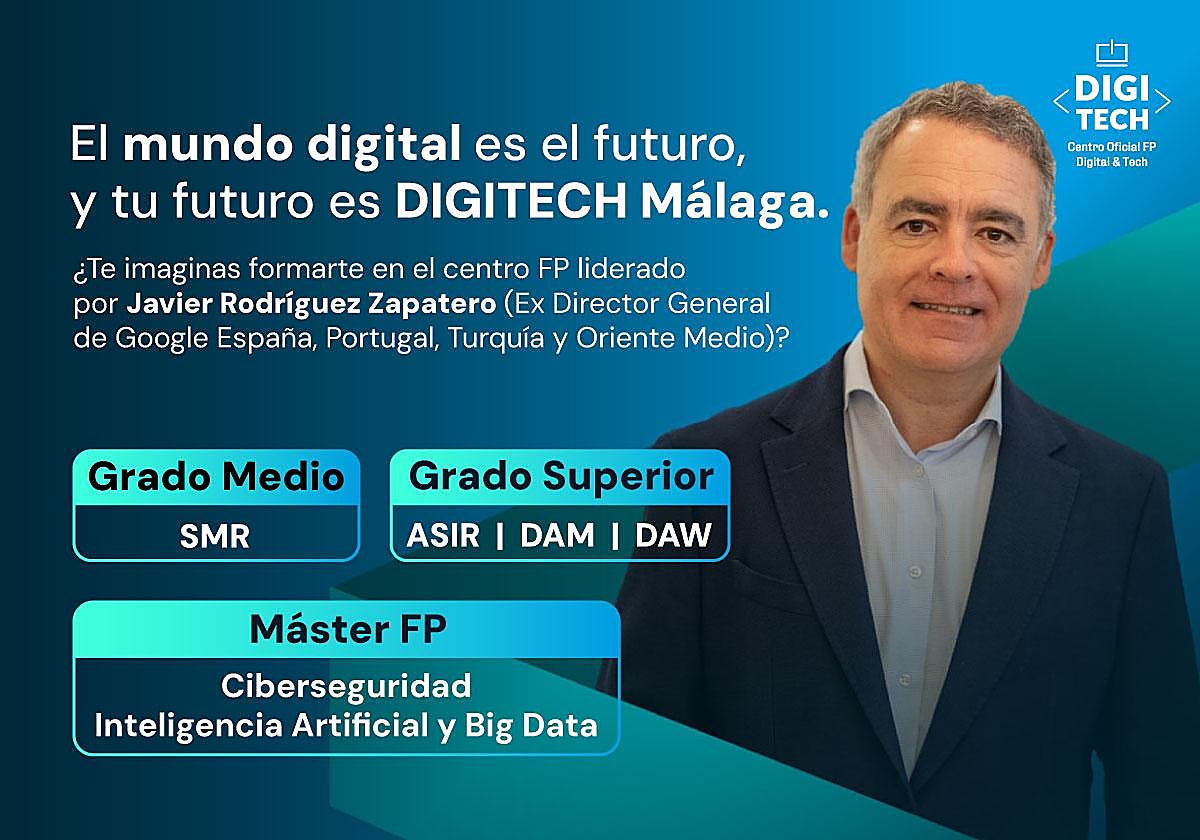 DIGI TECH
Centro Oficial FP Digital & Tech

El mundo digital es el futuro, y tu futuro es DIGITECH Málaga.

¿Te imaginas formarte en el centro FP liderado por Javier Rodríguez Zapatero (Ex Director General de Google España, Portugal, Turquía y Oriente Medio)?

Grado Medio
SMR

Grado Superior
ASIR | DAM | DAW

Máster FP
Ciberseguridad
Inteligencia Artificial y Big Data